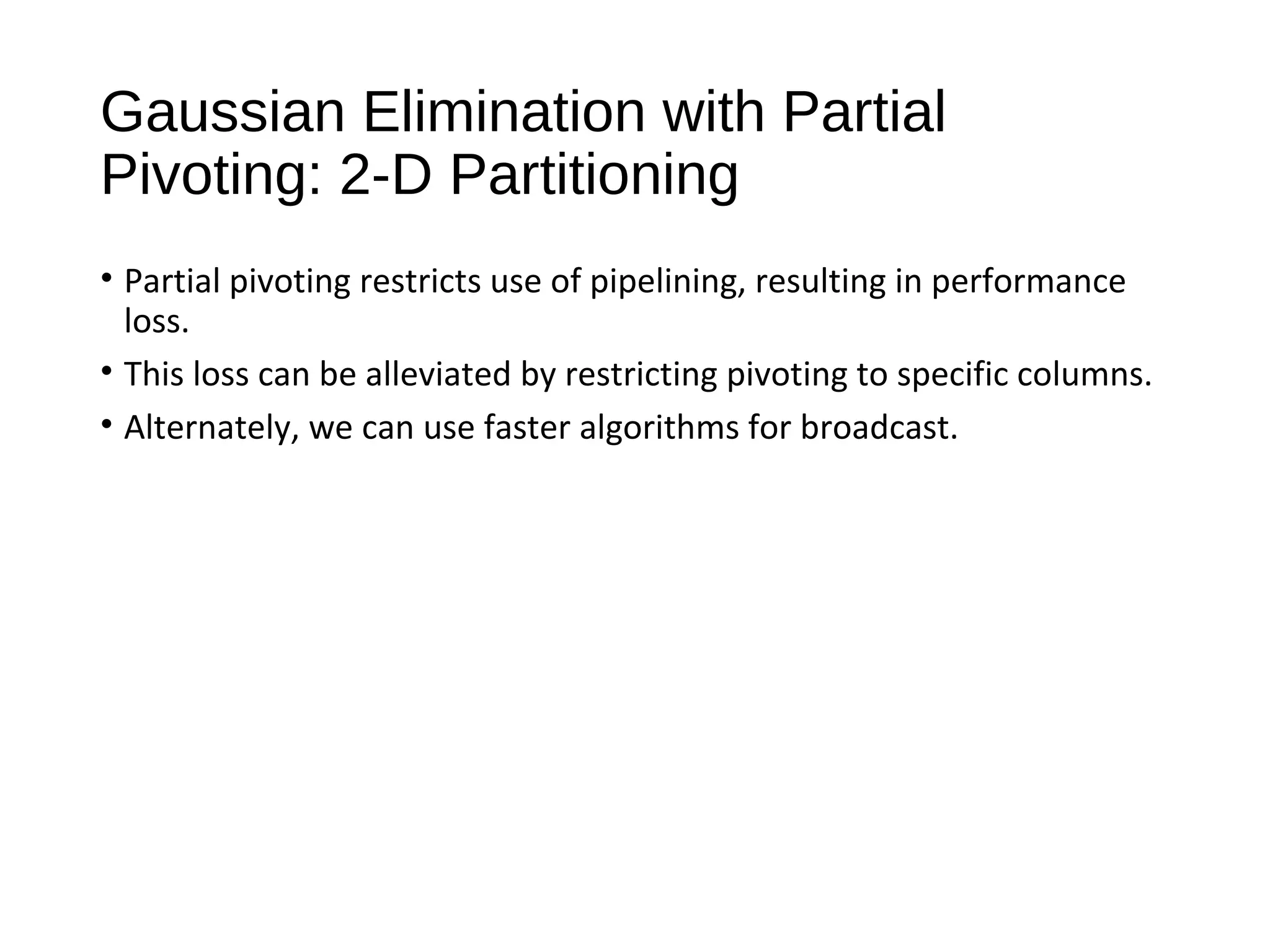 Gaussian Elimination with Partial Pivoting: 2-D Partitioning

• Partial pivoting restricts use of pipelining, resulting in performance loss.

• This loss can be alleviated by restricting pivoting to specific columns.

• Alternately, we can use faster algorithms for broadcast.